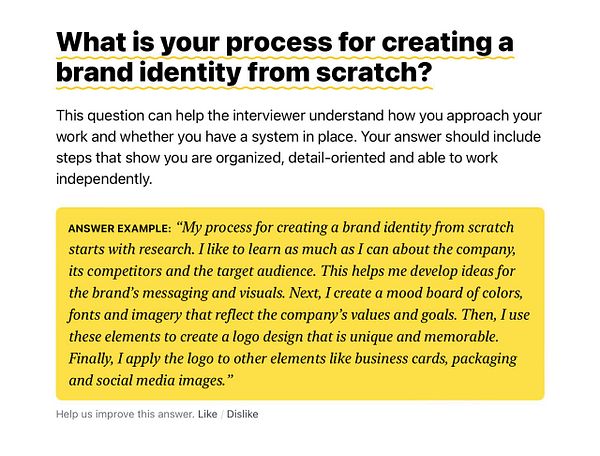 What is your process for creating a brand identity from scratch?

This question can help the interviewer understand how you approach your work and whether you have a system in place. Your answer should include steps that show you are organized, detail-oriented and able to work independently.

ANSWER EXAMPLE: "My process for creating a brand identity from scratch starts with research. I like to learn as much as I can about the company, its competitors and the target audience. This helps me develop ideas for the brand's messaging and visuals. Next, I create a mood board of colors, fonts and imagery that reflect the company's values and goals. Then, I use these elements to create a logo design that is unique and memorable. Finally, I apply the logo to other elements like business cards, packaging and social media images."

Help us improve this answer. Like / Dislike